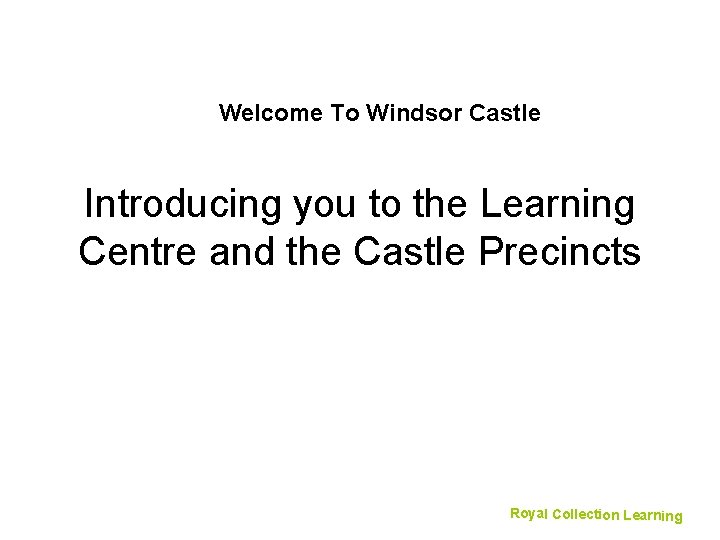 Welcome To Windsor Castle

Introducing you to the Learning Centre and the Castle Precincts

Royal Collection Learning